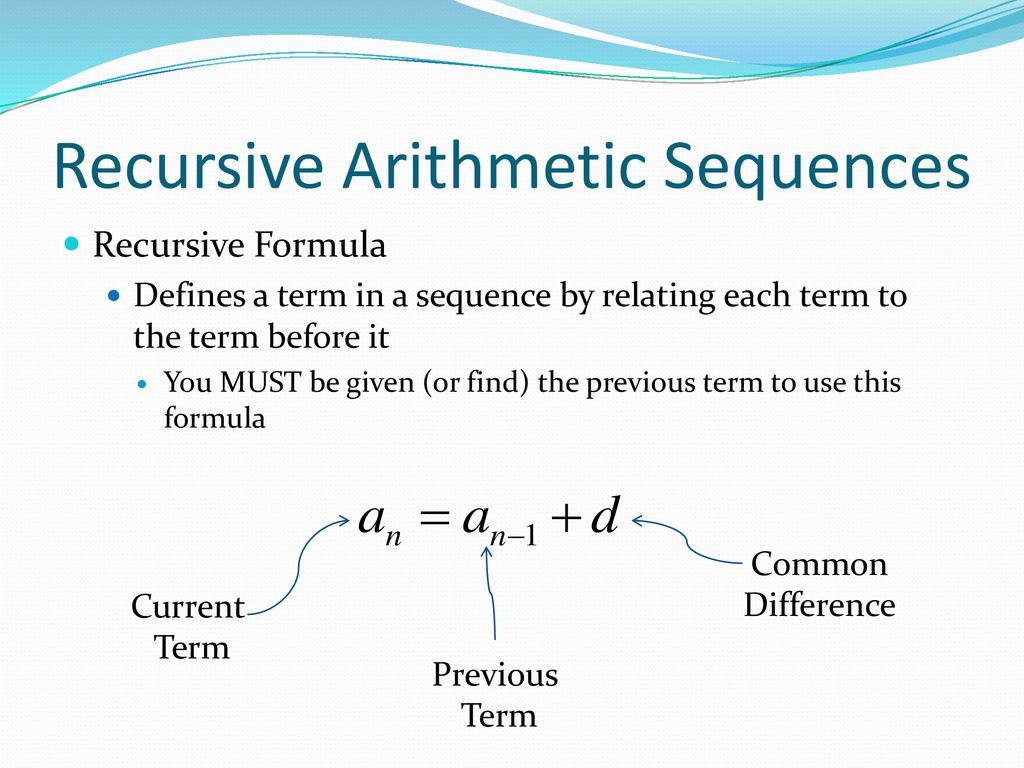 Recursive Arithmetic Sequences

Recursive Formula

Defines a term in a sequence by relating each term to the term before it

You MUST be given (or find) the previous term to use this formula

$a_n = a_{n-1} + d$

Current Term

Previous Term

Common Difference